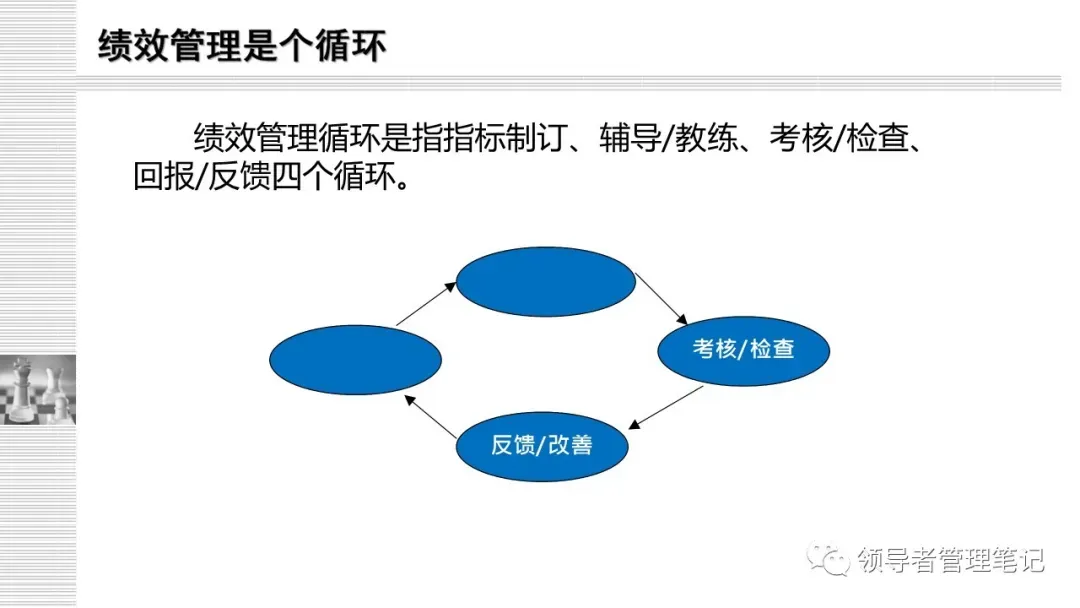 绩效管理是个循环

绩效管理循环是指指标制订、辅导/教练、考核/检查、回报/反馈四个循环。

考核/检查

反馈/改善

领导者管理笔记